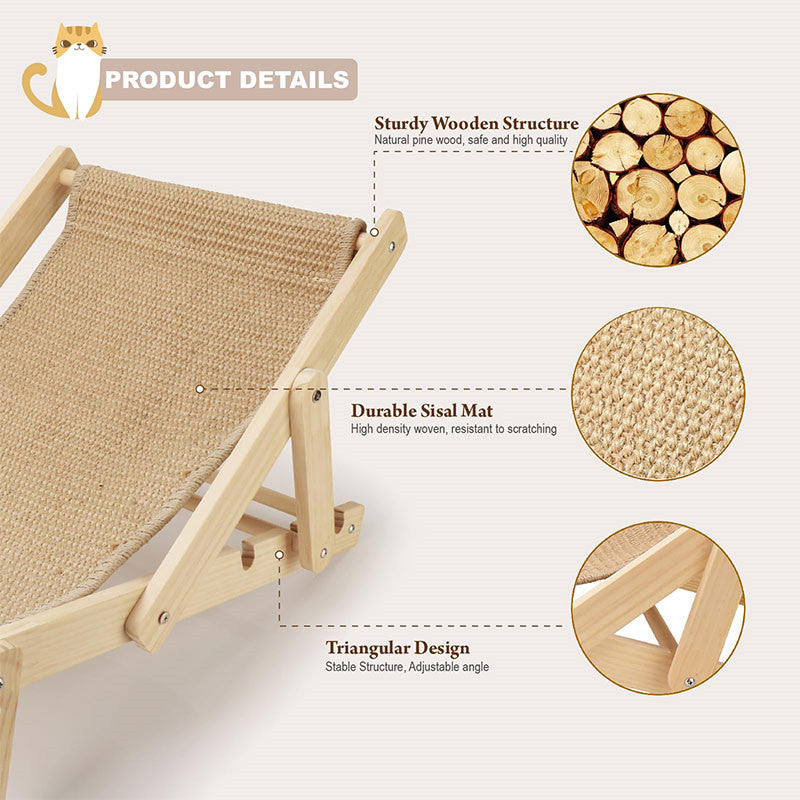 PRODUCT DETAILS

Sturdy Wooden Structure
Natural pine wood, safe and high quality

Durable Sisal Mat
High density woven, resistant to scratching

Triangular Design
Stable Structure, Adjustable angle